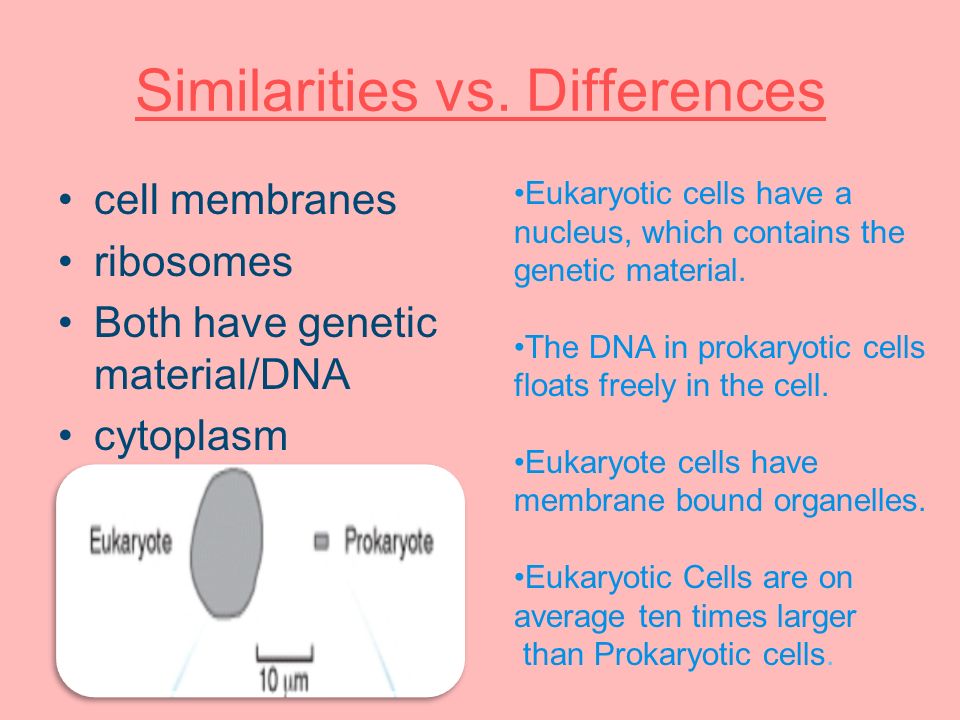 Similarities vs. Differences

• cell membranes
• ribosomes
• Both have genetic material/DNA
• cytoplasm

Eukaryote

Prokaryote

10 μm

•Eukaryotic cells have a nucleus, which contains the genetic material.

•The DNA in prokaryotic cells floats freely in the cell.

•Eukaryote cells have membrane bound organelles.

•Eukaryotic Cells are on average ten times larger than Prokaryotic cells.